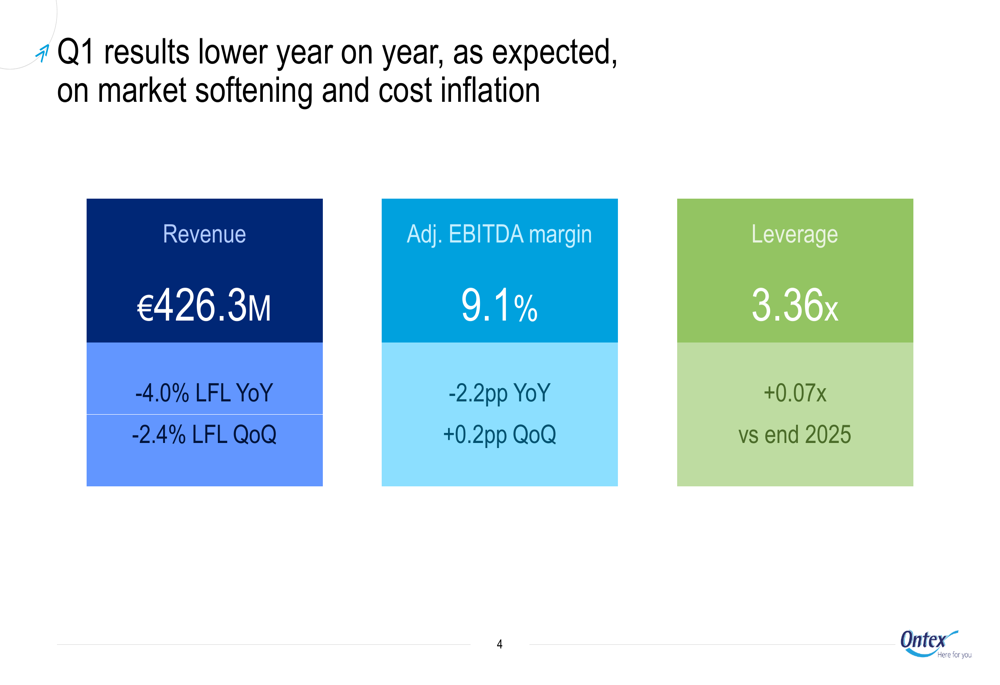 Q1 results lower year on year, as expected, on market softening and cost inflation

Revenue

€426.3M

-4.0% LFL YoY

-2.4% LFL QoQ

Adj. EBITDA margin

9.1%

-2.2pp YoY

+0.2pp QoQ

Leverage

3.36x

+0.07x

vs end 2025

4

Ontex

Here for you